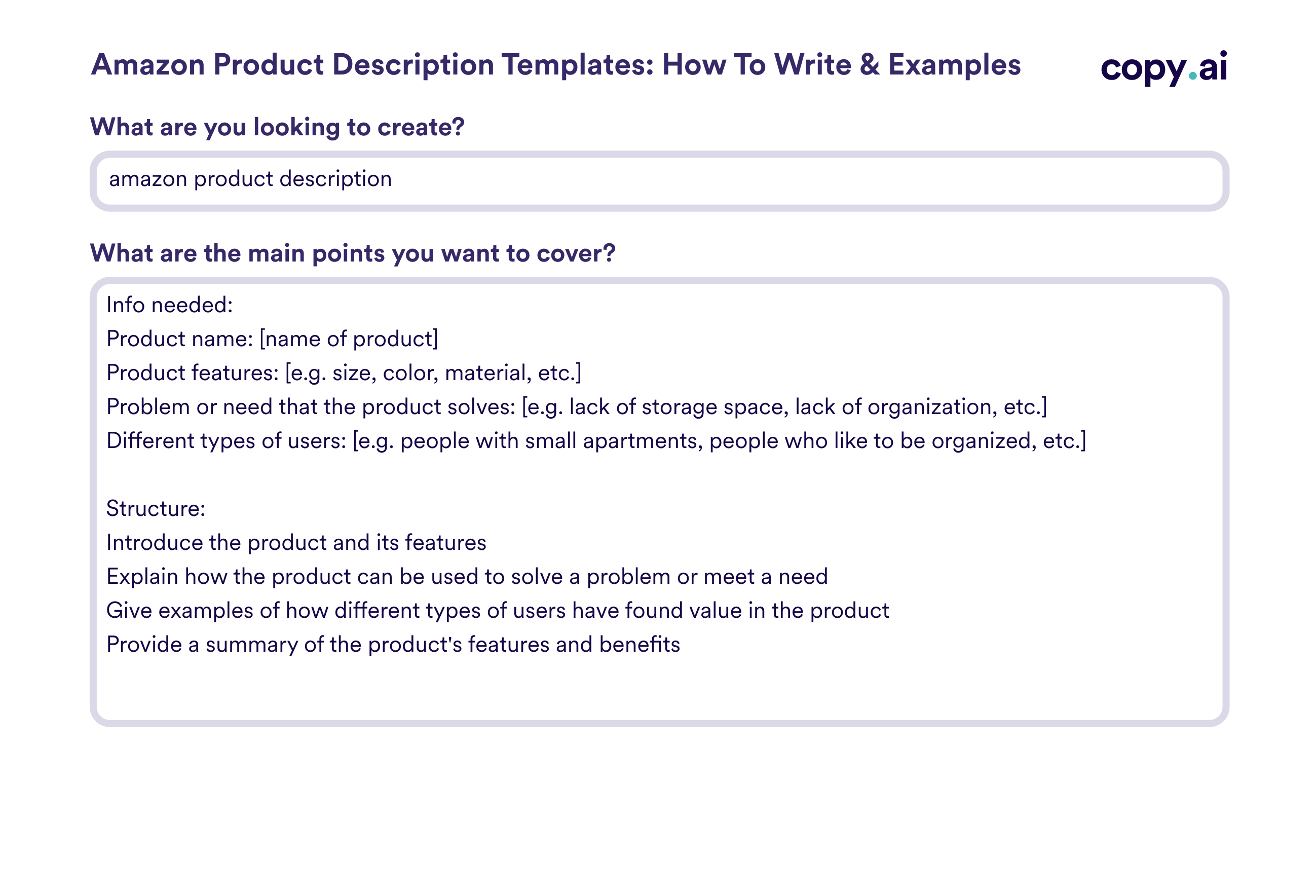 Amazon Product Description Templates: How To Write & Examples

copy.ai

What are you looking to create?

amazon product description

What are the main points you want to cover?

Info needed:
Product name: [name of product]
Product features: [e.g. size, color, material, etc.]
Problem or need that the product solves: [e.g. lack of storage space, lack of organization, etc.]
Different types of users: [e.g. people with small apartments, people who like to be organized, etc.]

Structure:
Introduce the product and its features
Explain how the product can be used to solve a problem or meet a need
Give examples of how different types of users have found value in the product
Provide a summary of the product's features and benefits